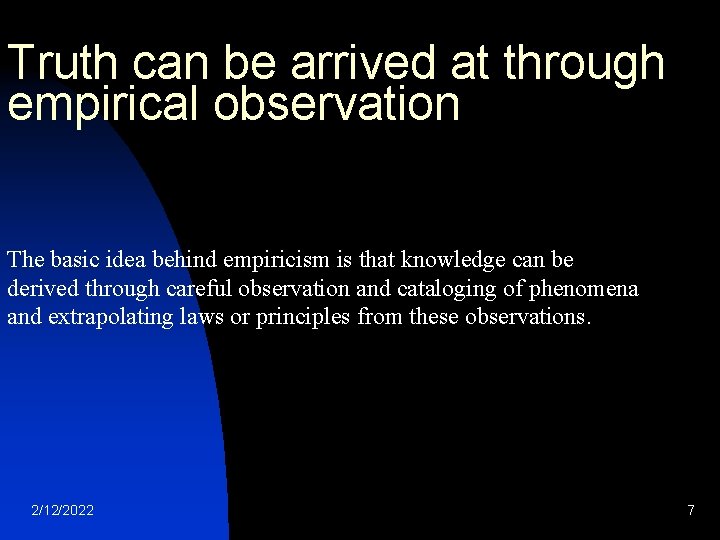 Truth can be arrived at through empirical observation

The basic idea behind empiricism is that knowledge can be derived through careful observation and cataloging of phenomena and extrapolating laws or principles from these observations.

2/12/2022

7